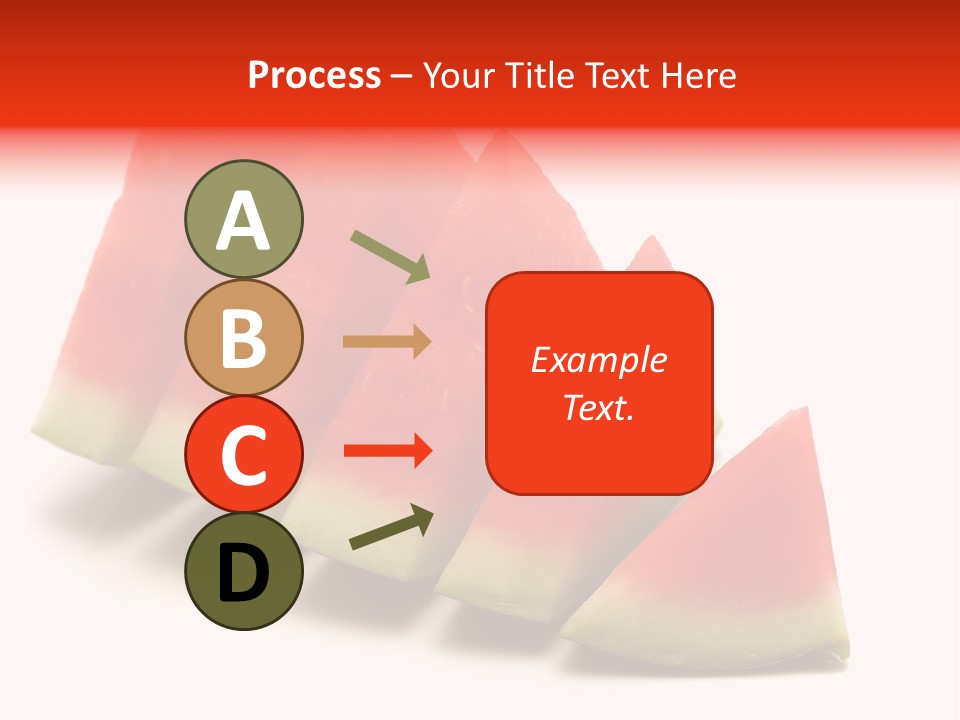 Process – Your Title Text Here

A

B

C

D

Example Text.